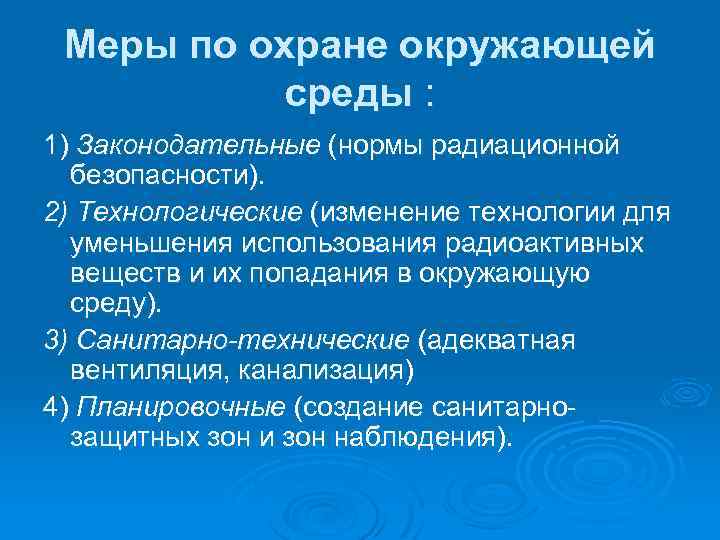 Меры по охране окружающей среды :

1) Законодательные (нормы радиационной безопасности).

2) Технологические (изменение технологии для уменьшения использования радиоактивных веществ и их попадания в окружающую среду).

3) Санитарно-технические (адекватная вентиляция, канализация)

4) Планировочные (создание санитарно-защитных зон и зон наблюдения).